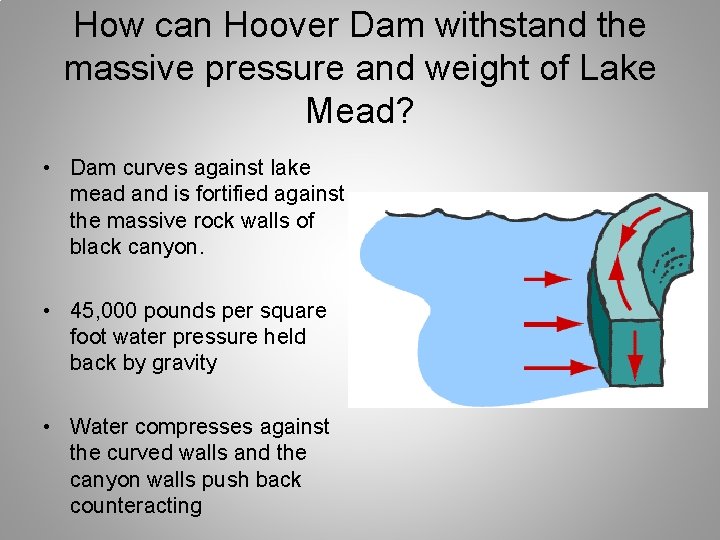 How can Hoover Dam withstand the massive pressure and weight of Lake Mead?

• Dam curves against lake mead and is fortified against the massive rock walls of black canyon.

• 45,000 pounds per square foot water pressure held back by gravity

• Water compresses against the curved walls and the canyon walls push back counteracting